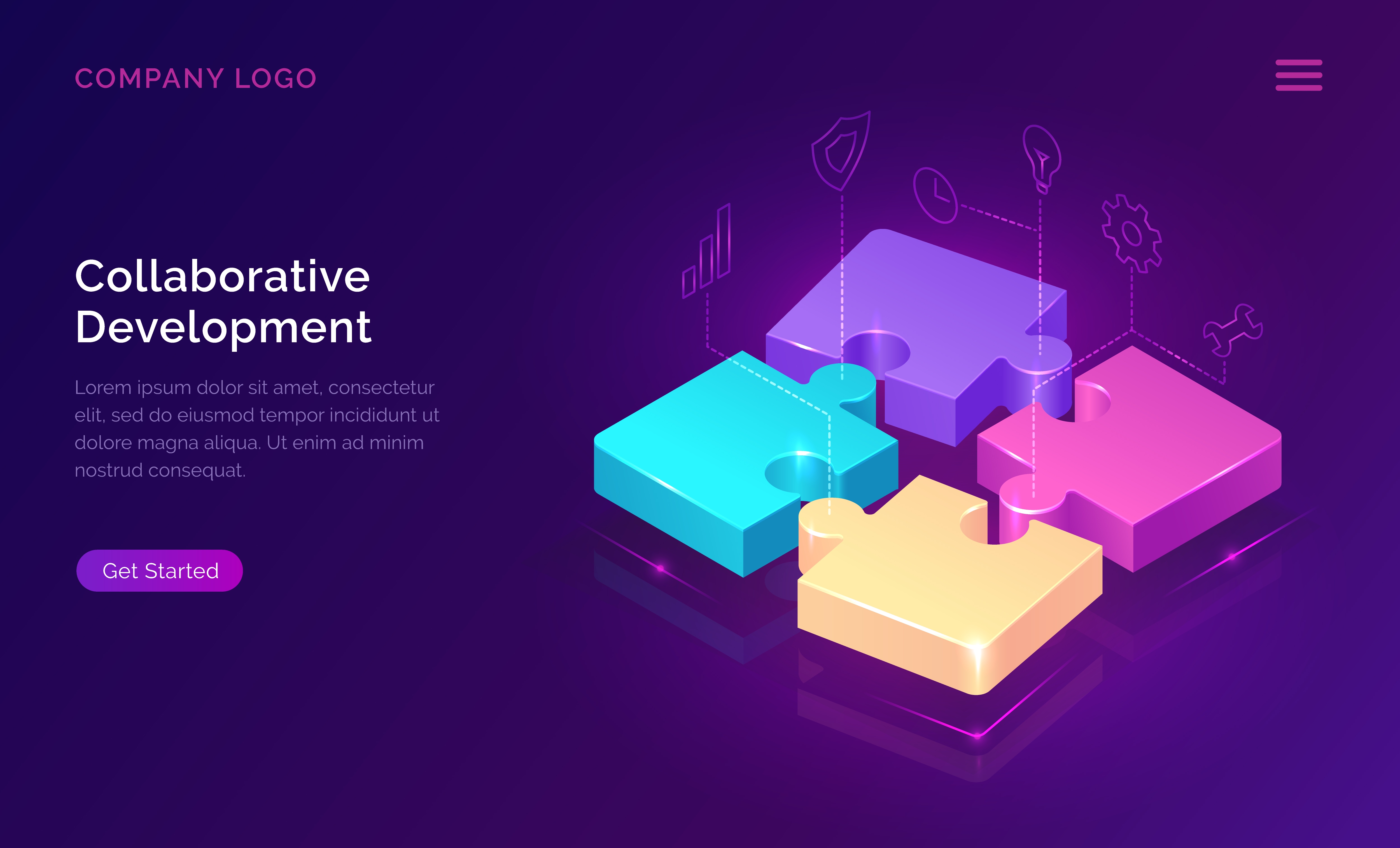 COMPANY LOGO

Collaborative Development

Lorem ipsum dolor sit amet, consectetur elit, sed do eiusmod tempor incididunt ut dolore magna aliqua. Ut enim ad minim nostrud consequat.

Get Started